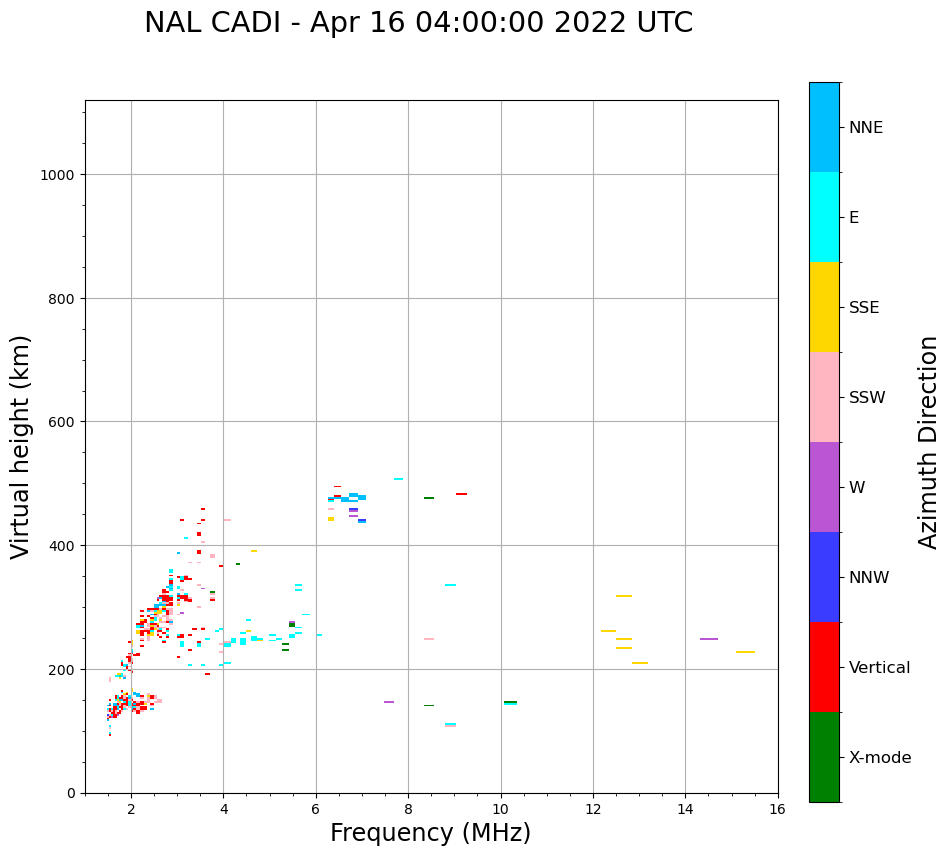 NAL CADI - Apr 16 04:00:00 2022 UTC

Virtual height (km)

1000
800
600
400
200
0

2 4 6 8 10 12 14 16

Frequency (MHz)

NNE
E
SSE
SSW
W
NNW
Vertical
X-mode

Azimuth Direction